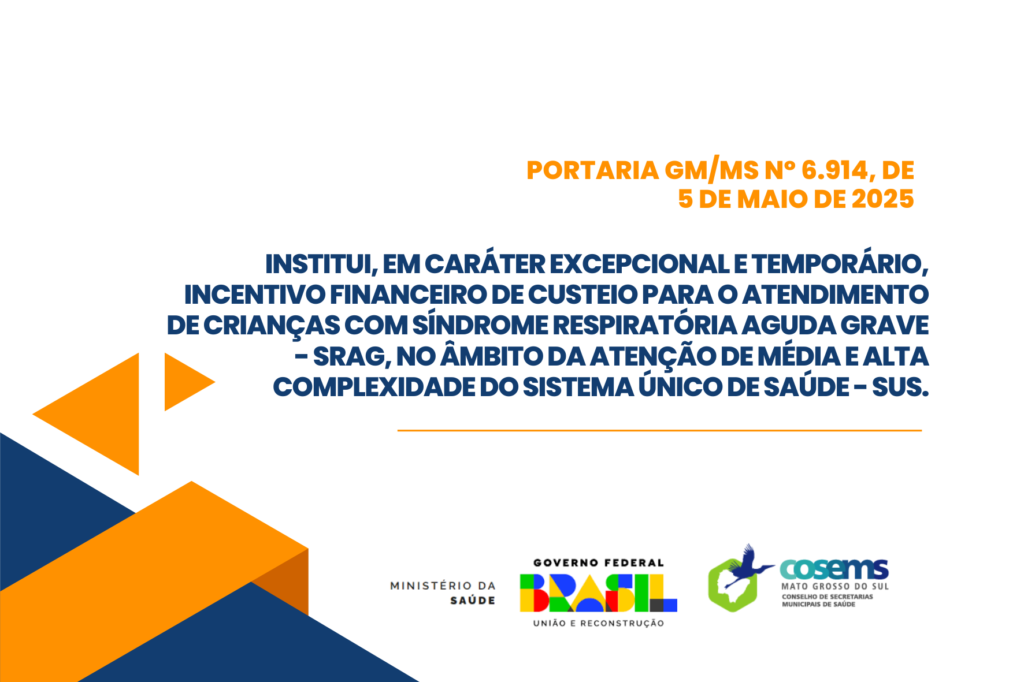 PORTARIA GM/MS Nº 6.914, DE 5 DE MAIO DE 2025

INSTITUI, EM CARÁTER EXCEPCIONAL E TEMPORÁRIO, INCENTIVO FINANCEIRO DE CUSTEIO PARA O ATENDIMENTO DE CRIANÇAS COM SÍNDROME RESPIRATÓRIA AGUDA GRAVE - SRAG, NO ÂMBITO DA ATENÇÃO DE MÉDIA E ALTA COMPLEXIDADE DO SISTEMA ÚNICO DE SAÚDE - SUS.

MINISTÉRIO DA SAÚDE

GOVERNO FEDERAL
BRASIL
UNIÃO E RECONSTRUÇÃO

COSEMS
MATO GROSSO DO SUL
CONSELHO DE SECRETARIAS MUNICIPAIS DE SAÚDE